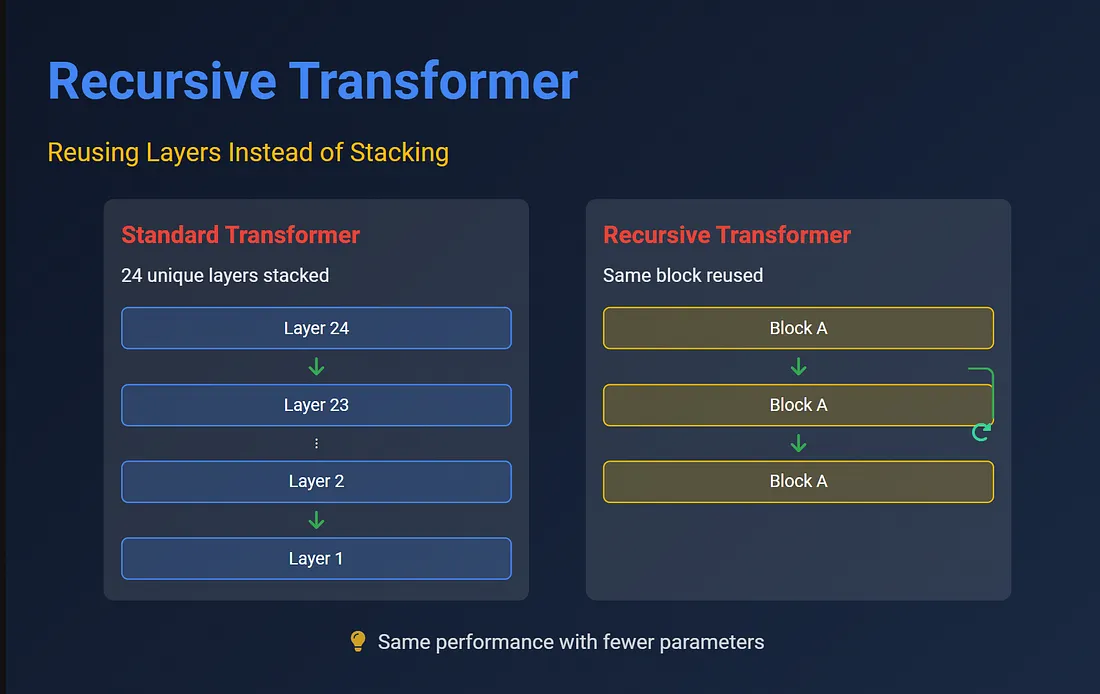 Recursive Transformer

Reusing Layers Instead of Stacking

Standard Transformer

24 unique layers stacked

Layer 24

Layer 23

⋮

Layer 2

Layer 1

Recursive Transformer

Same block reused

Block A

Block A

Block A

Same performance with fewer parameters